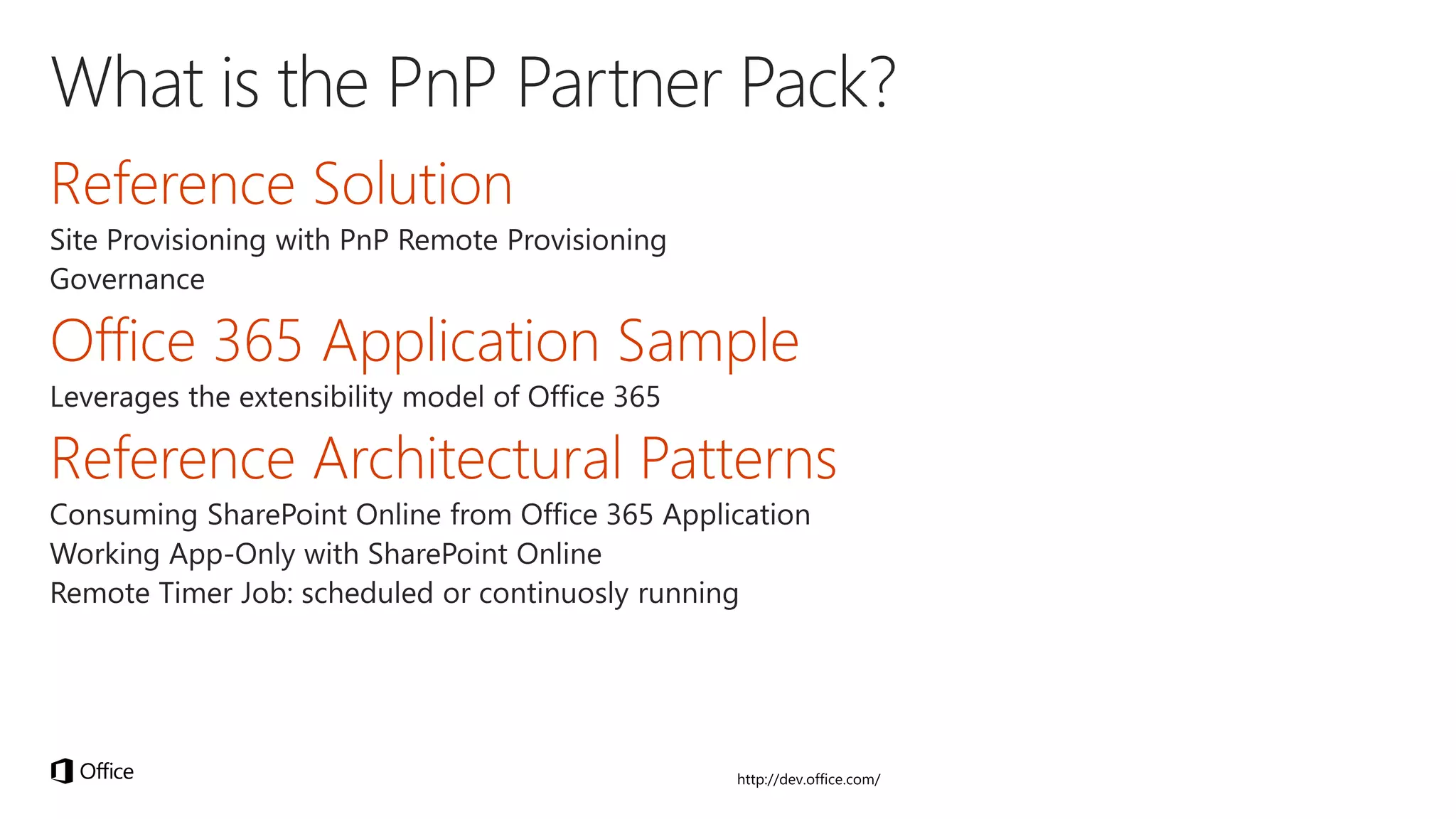 What is the PnP Partner Pack?

Reference Solution

Site Provisioning with PnP Remote Provisioning
Governance

Office 365 Application Sample

Leverages the extensibility model of Office 365

Reference Architectural Patterns

Consuming SharePoint Online from Office 365 Application
Working App-Only with SharePoint Online
Remote Timer Job: scheduled or continuosly running

Office

http://dev.office.com/